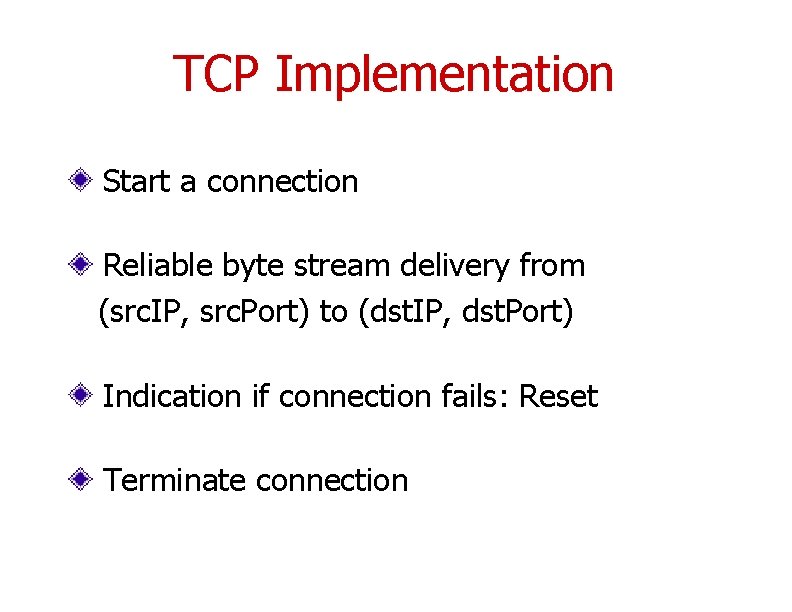 TCP Implementation

Start a connection

Reliable byte stream delivery from (srcIP, srcPort) to (dstIP, dstPort)

Indication if connection fails: Reset

Terminate connection